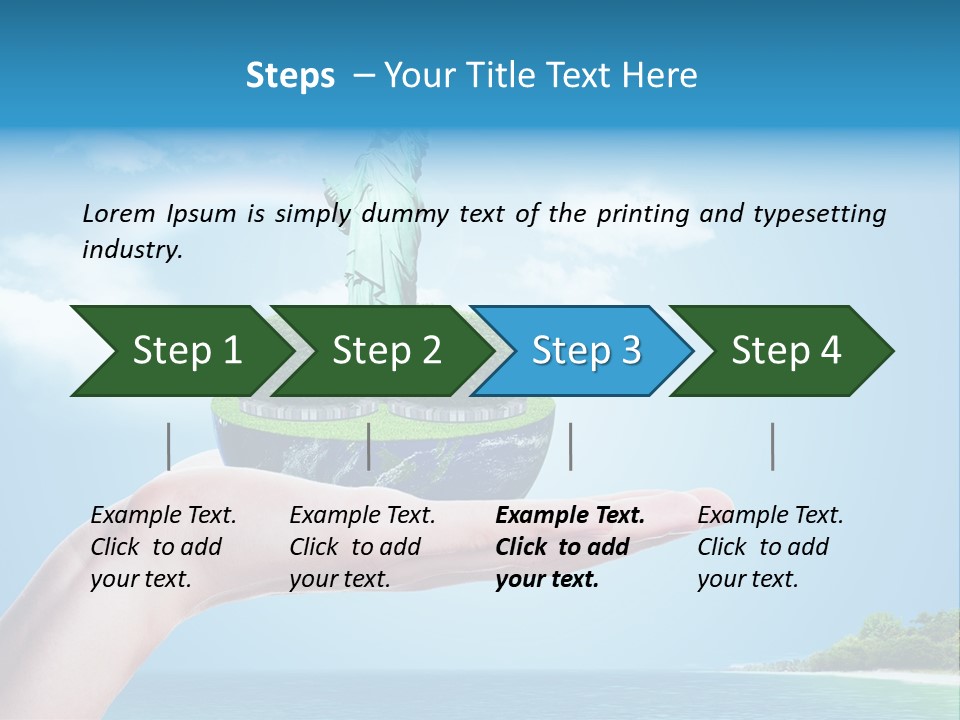 Steps – Your Title Text Here

Lorem Ipsum is simply dummy text of the printing and typesetting industry.

Step 1

Step 2

Step 3

Step 4

Example Text. Click to add your text.

Example Text. Click to add your text.

Example Text. Click to add your text.

Example Text. Click to add your text.